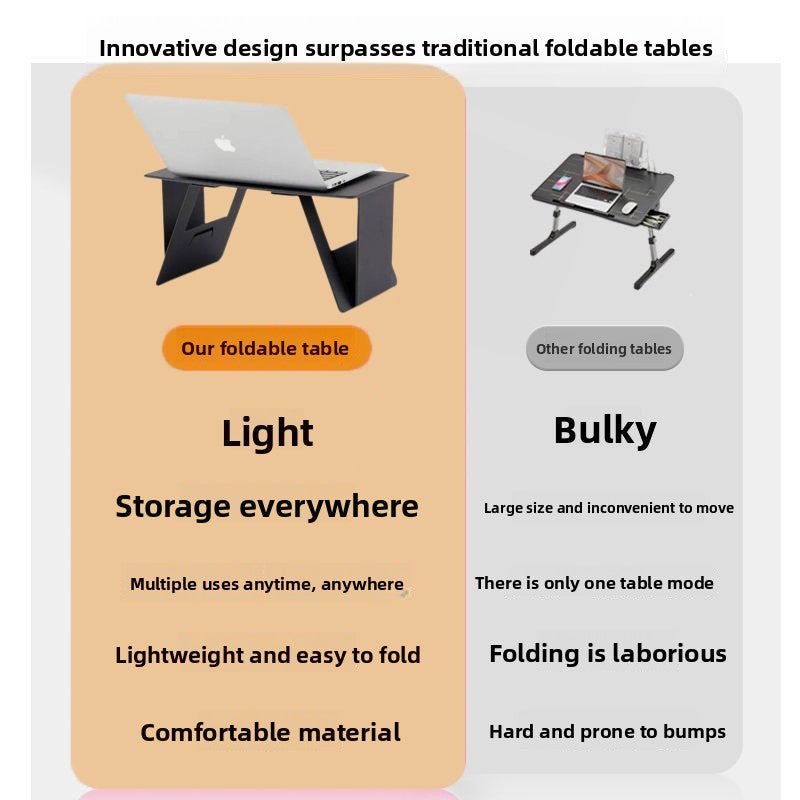 Innovative design surpasses traditional foldable tables

Our foldable table

Light

Storage everywhere

Multiple uses anytime, anywhere

Lightweight and easy to fold

Comfortable material

Other folding tables

Bulky

Large size and inconvenient to move

There is only one table mode

Folding is laborious

Hard and prone to bumps